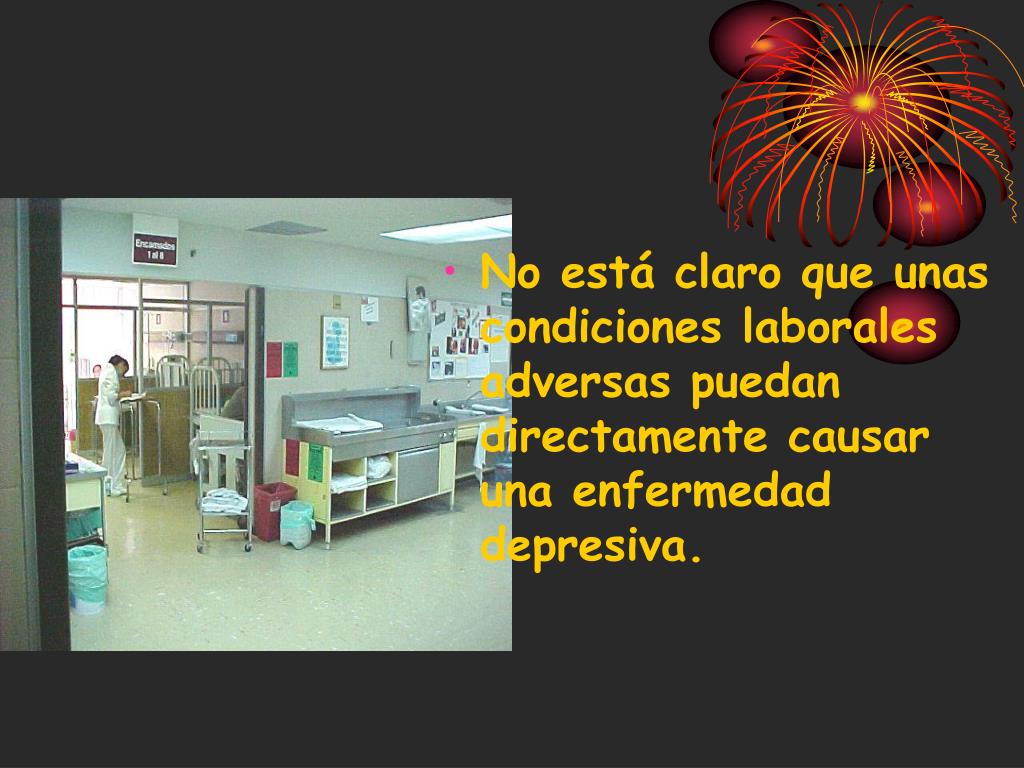 Encamados
1 al 6

• No está claro que unas condiciones laborales adversas puedan directamente causar una enfermedad depresiva.